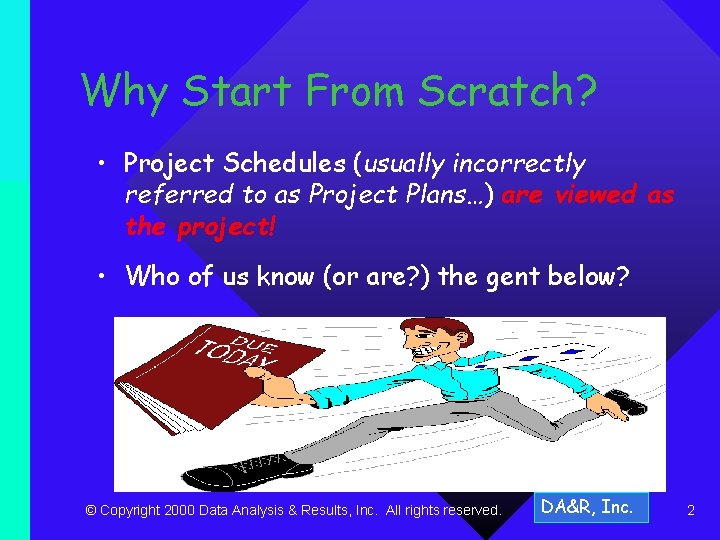 Why Start From Scratch?

• Project Schedules (usually incorrectly referred to as Project Plans…) are viewed as the project!

• Who of us know (or are?) the gent below?

DUE TODAY

© Copyright 2000 Data Analysis & Results, Inc. All rights reserved.

DA&R, Inc.

2